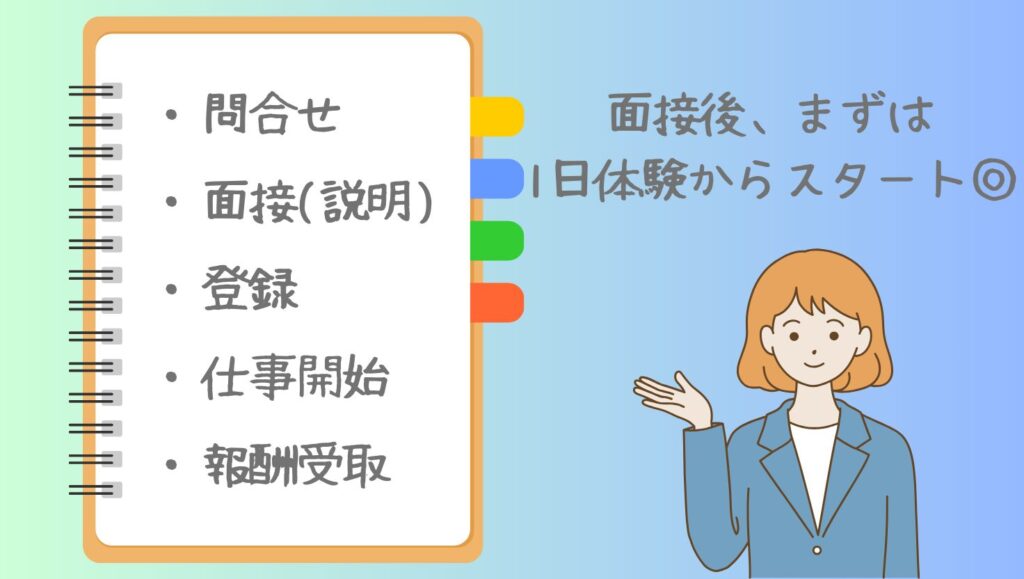 ・問合せ
・面接(説明)
・登録
・仕事開始
・報酬受取

面接後、まずは
1日体験からスタート◎